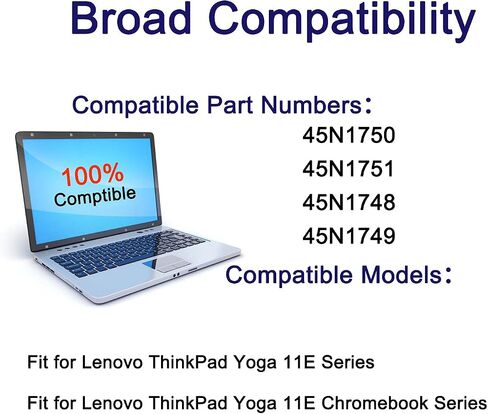 Broad Compatibility

Compatible Part Numbers:

100%
Comptible

45N1750
45N1751
45N1748
45N1749

Compatible Models:

Fit for Lenovo ThinkPad Yoga 11E Series

Fit for Lenovo ThinkPad Yoga 11E Chromebook Series